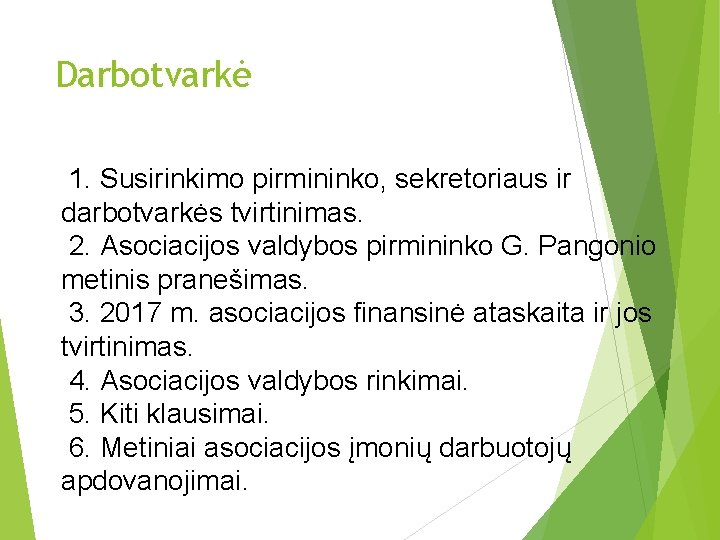 Darbotvarkė

1. Susirinkimo pirmininko, sekretoriaus ir darbotvarkės tvirtinimas.
2. Asociacijos valdybos pirmininko G. Pangonio metinis pranešimas.
3. 2017 m. asociacijos finansinė ataskaita ir jos tvirtinimas.
4. Asociacijos valdybos rinkimai.
5. Kiti klausimai.
6. Metiniai asociacijos įmonių darbuotojų apdovanojimai.